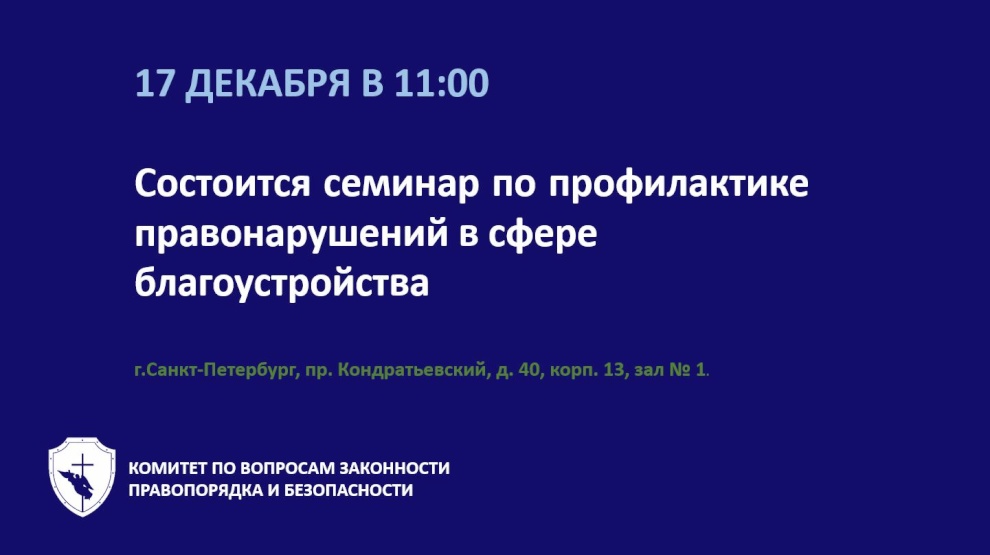 17 ДЕКАБРЯ В 11:00

Состоится семинар по профилактике правонарушений в сфере благоустройства

г.Санкт-Петербург, пр. Кондратьевский, д. 40, корп. 13, зал № 1.

КОМИТЕТ ПО ВОПРОСАМ ЗАКОННОСТИ ПРАВОПОРЯДКА И БЕЗОПАСНОСТИ